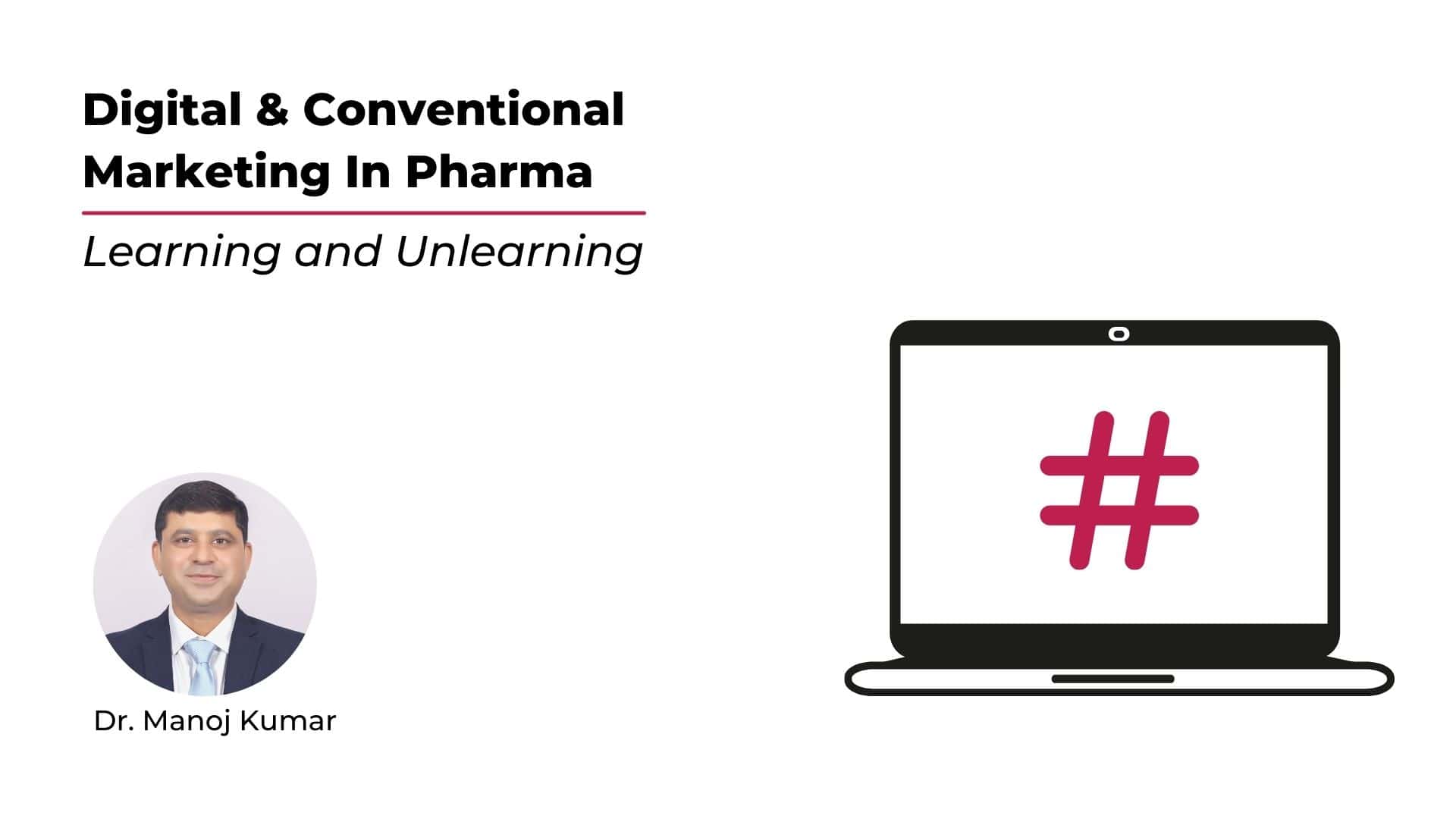 Digital & Conventional Marketing In Pharma

Learning and Unlearning

#

Dr. Manoj Kumar